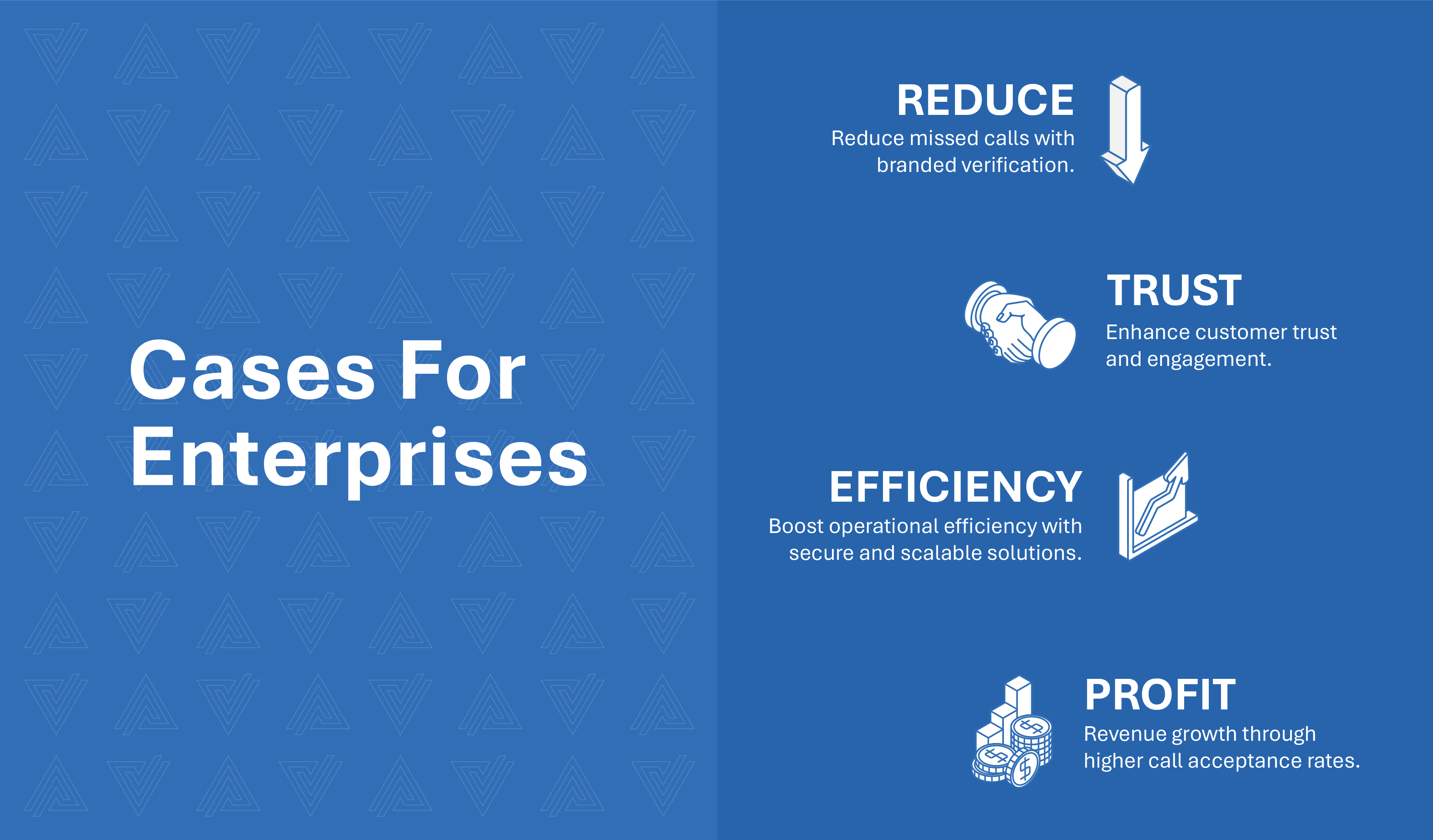 Cases For Enterprises

REDUCE
Reduce missed calls with branded verification.

TRUST
Enhance customer trust and engagement.

EFFICIENCY
Boost operational efficiency with secure and scalable solutions.

PROFIT
Revenue growth through higher call acceptance rates.